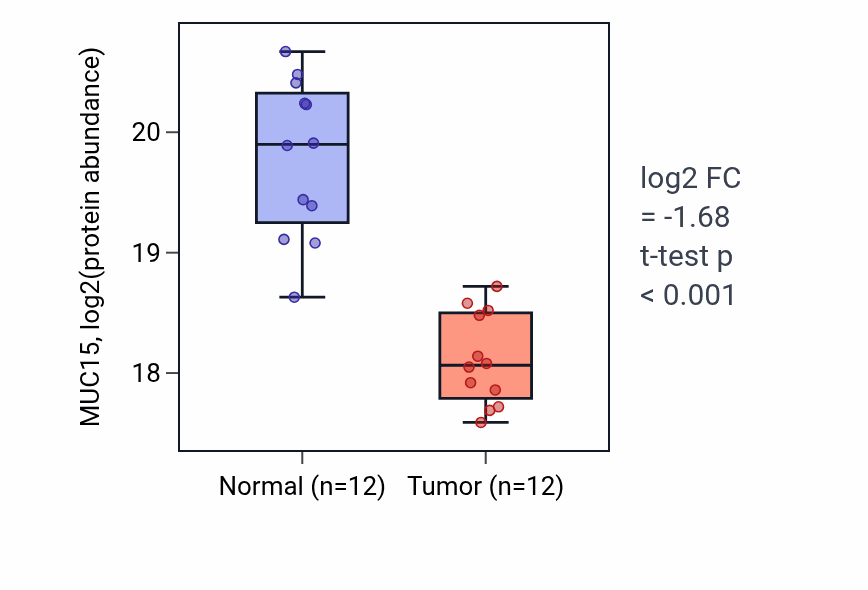 MUC15, log2(protein abundance)

20

19

18

Normal (n=12)

Tumor (n=12)

log2 FC
= -1.68
t-test p
< 0.001